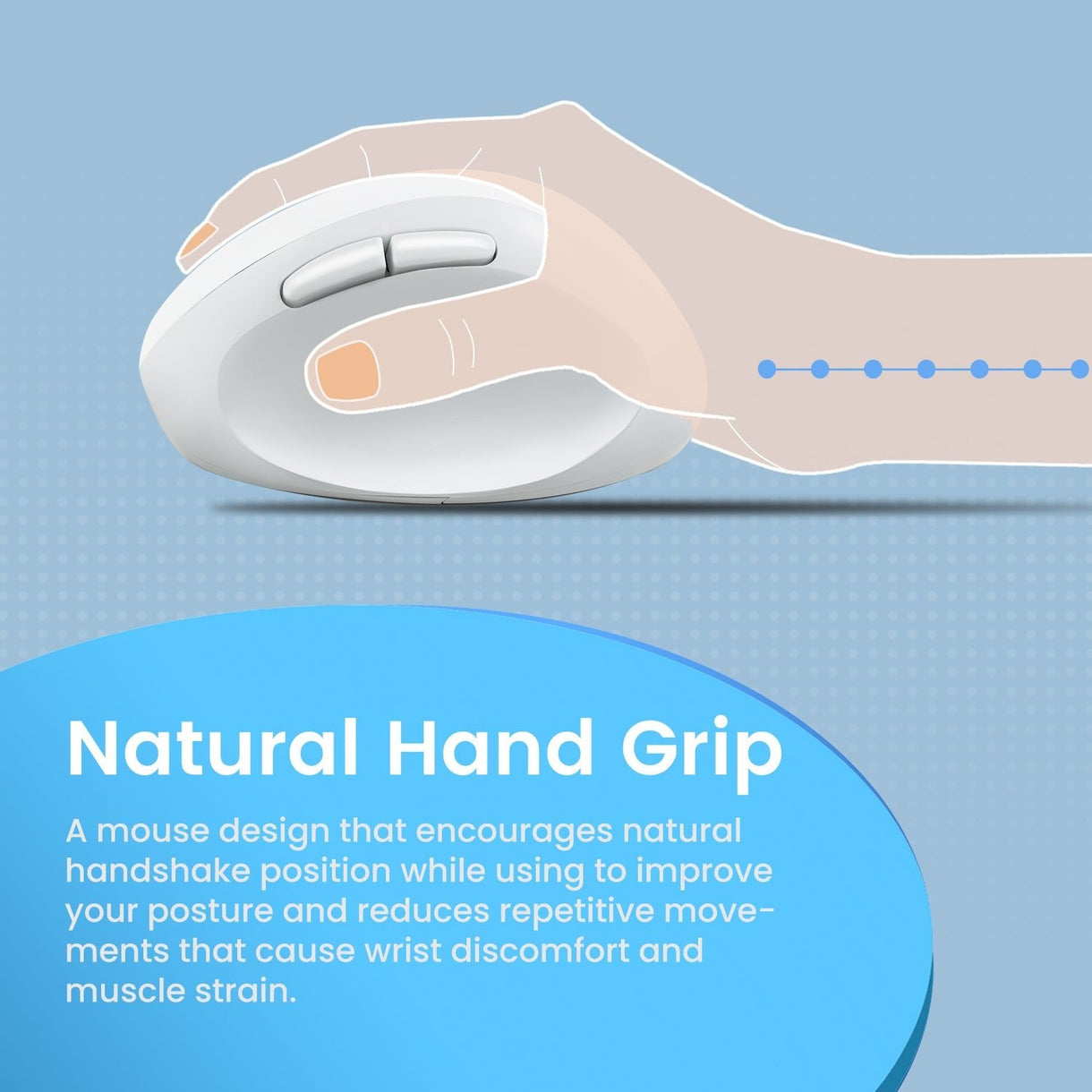 Natural Hand Grip

A mouse design that encourages natural handshake position while using to improve your posture and reduces repetitive movements that cause wrist discomfort and muscle strain.